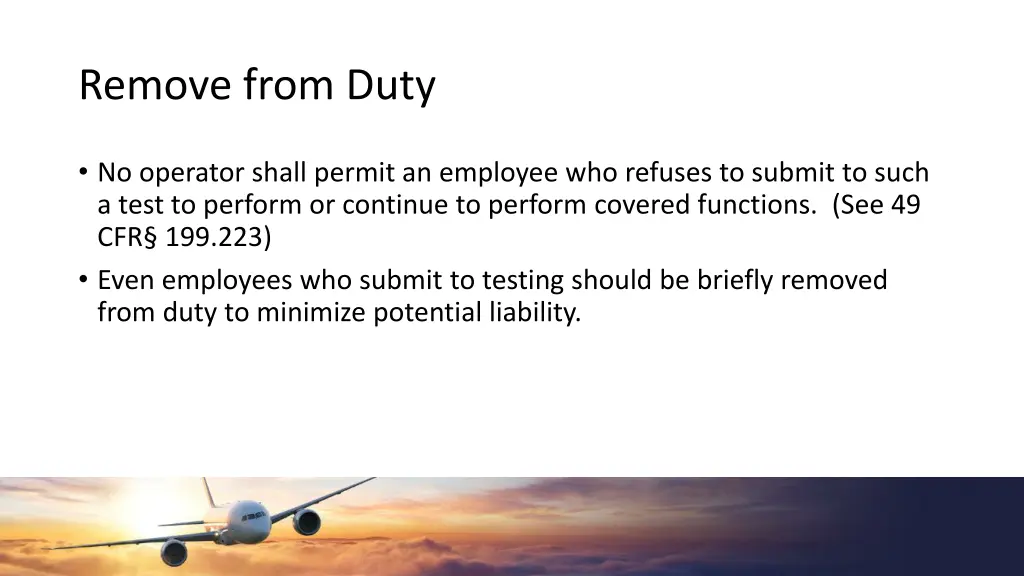 Remove from Duty

• No operator shall permit an employee who refuses to submit to such a test to perform or continue to perform covered functions. (See 49 CFR§ 199.223)

• Even employees who submit to testing should be briefly removed from duty to minimize potential liability.